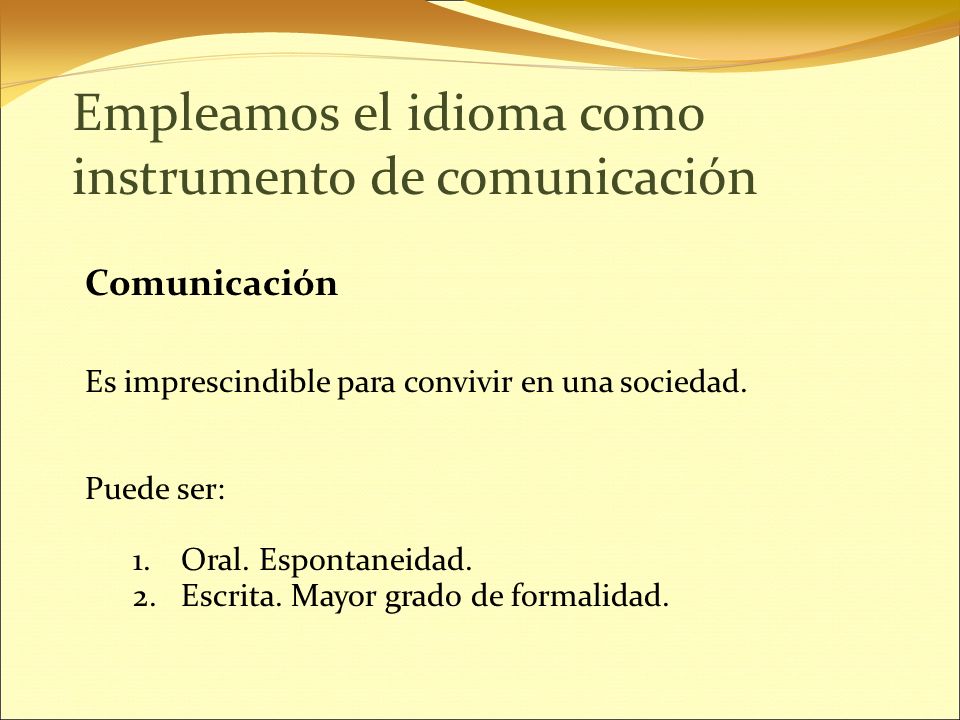 Empleamos el idioma como instrumento de comunicación

Comunicación

Es imprescindible para convivir en una sociedad.

Puede ser:

1. Oral. Espontaneidad.
2. Escrita. Mayor grado de formalidad.